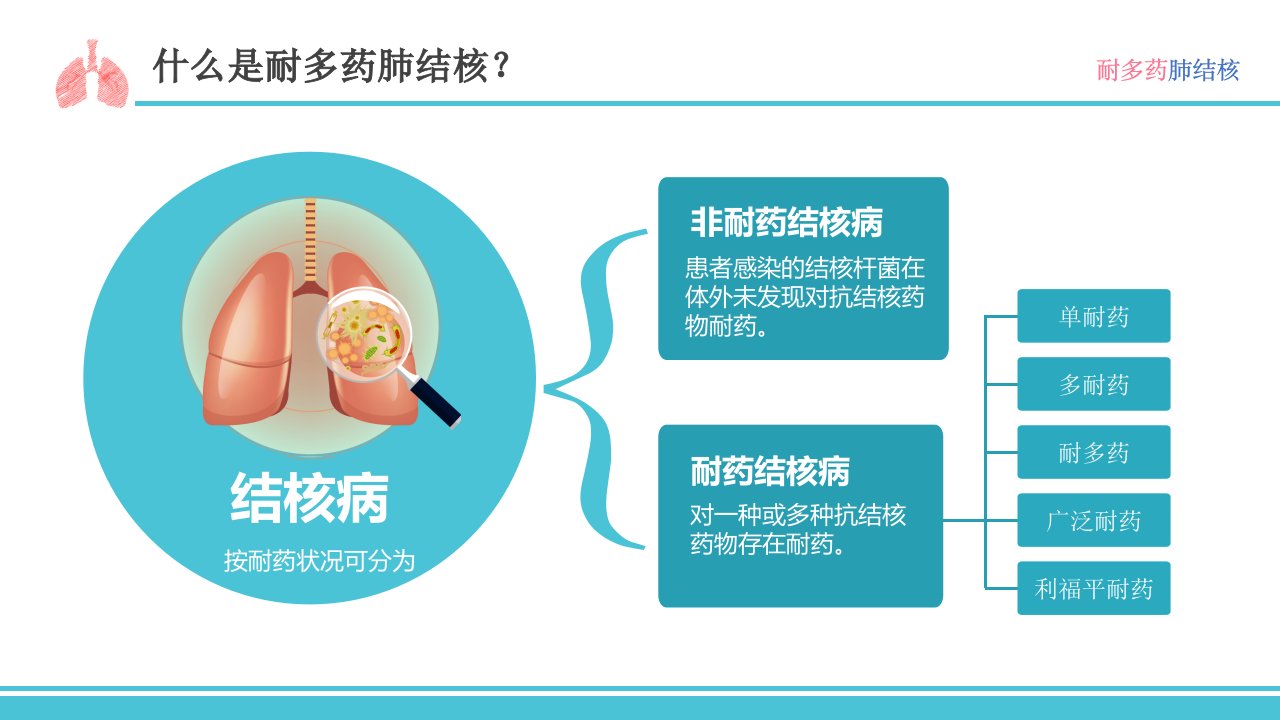 什么是耐多药肺结核？

耐多药肺结核

结核病

按耐药状况可分为

非耐药结核病

患者感染的结核杆菌在体外未发现对抗结核药物耐药。

耐药结核病

对一种或多种抗结核药物存在耐药。

单耐药

多耐药

耐多药

广泛耐药

利福平耐药